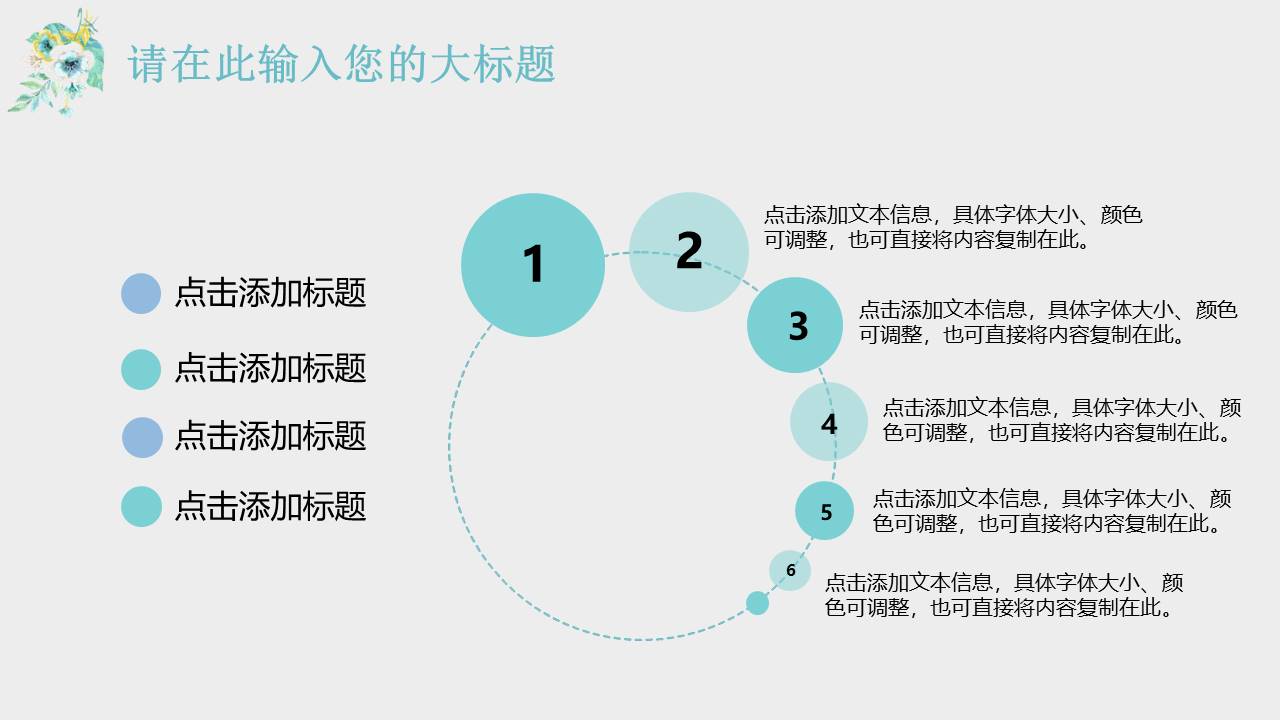 请在此输入您的大标题

点击添加标题

点击添加标题

点击添加标题

点击添加标题

1

2

点击添加文本信息，具体字体大小、颜色可调整，也可直接将内容复制在此。

3

点击添加文本信息，具体字体大小、颜色可调整，也可直接将内容复制在此。

4

点击添加文本信息，具体字体大小、颜色可调整，也可直接将内容复制在此。

5

点击添加文本信息，具体字体大小、颜色可调整，也可直接将内容复制在此。

6

点击添加文本信息，具体字体大小、颜色可调整，也可直接将内容复制在此。